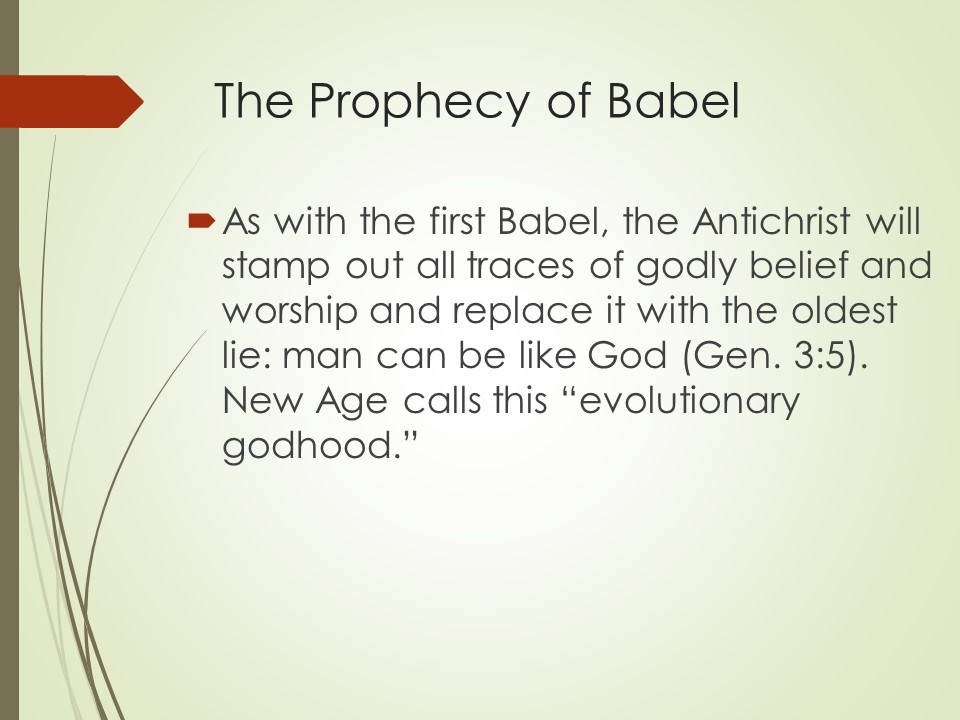 The Prophecy of Babel

As with the first Babel, the Antichrist will stamp out all traces of godly belief and worship and replace it with the oldest lie: man can be like God (Gen. 3:5). New Age calls this “evolutionary godhood.”